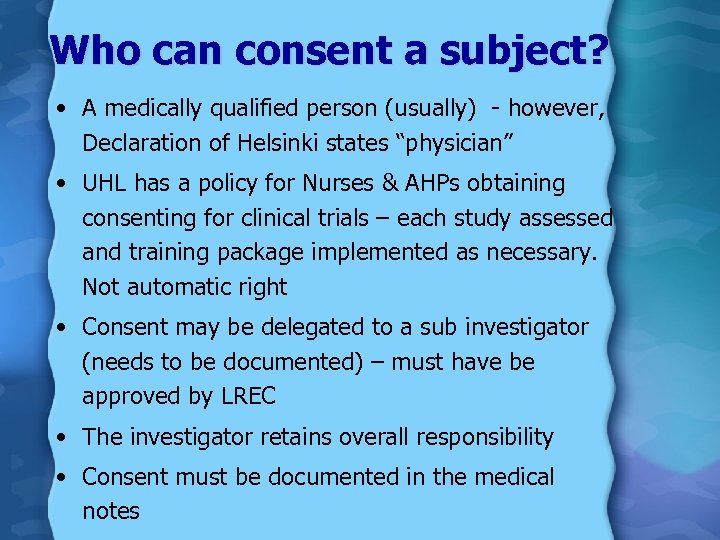 Who can consent a subject?

• A medically qualified person (usually) - however, Declaration of Helsinki states “physician”

• UHL has a policy for Nurses & AHPs obtaining consenting for clinical trials – each study assessed and training package implemented as necessary. Not automatic right

• Consent may be delegated to a sub investigator (needs to be documented) – must have be approved by LREC

• The investigator retains overall responsibility

• Consent must be documented in the medical notes